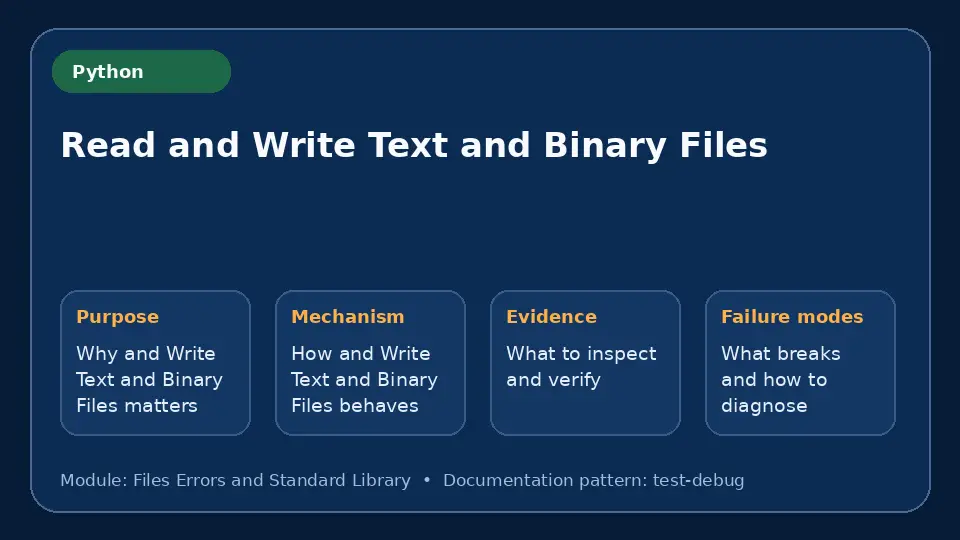 Python

Read and Write Text and Binary Files

Purpose

Why and Write Text and Binary Files matters

Mechanism

How and Write Text and Binary Files behaves

Evidence

What to inspect and verify

Failure modes

What breaks and how to diagnose

Module: Files Errors and Standard Library • Documentation pattern: test-debug